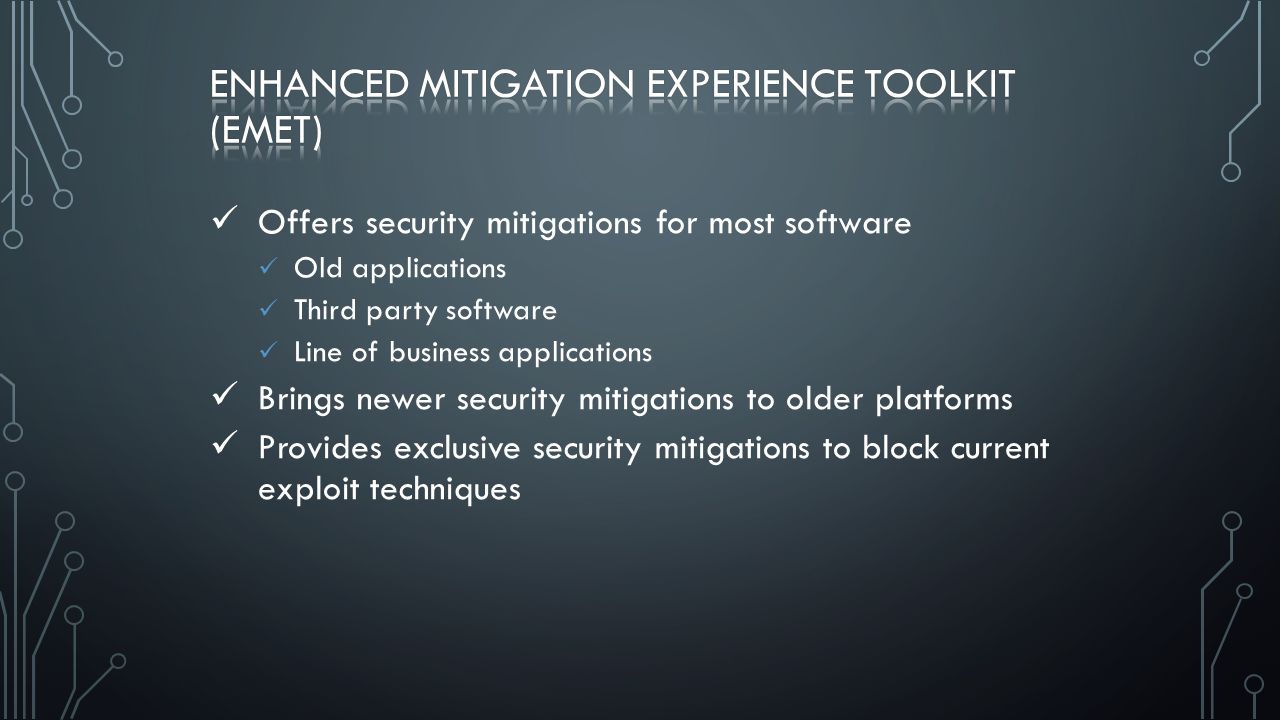 ENHANCED MITIGATION EXPERIENCE TOOLKIT (EMET)

✓ Offers security mitigations for most software
✓ Old applications
✓ Third party software
✓ Line of business applications
✓ Brings newer security mitigations to older platforms
✓ Provides exclusive security mitigations to block current exploit techniques